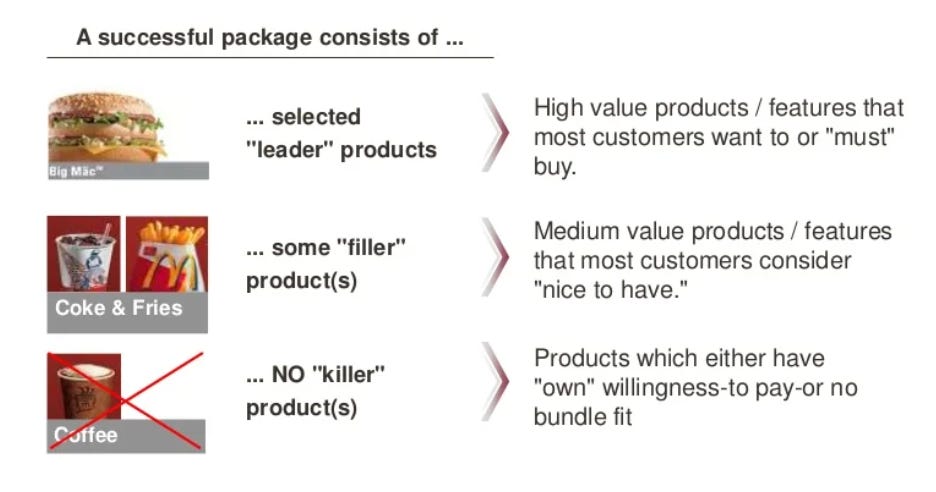 A successful package consists of ...

Big Mac™

... selected "leader" products

High value products / features that most customers want to or "must" buy.

Coke & Fries

... some "filler" product(s)

Medium value products / features that most customers consider "nice to have."

Coffee

... NO "killer" product(s)

Products which either have "own" willingness-to pay-or no bundle fit